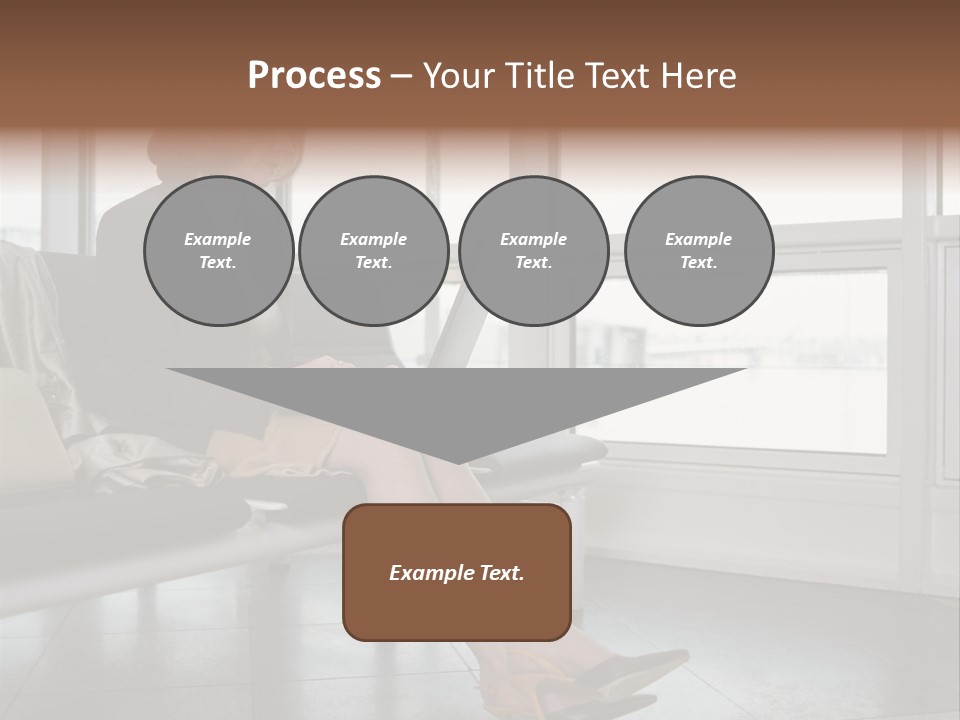 Process – Your Title Text Here

Example Text.

Example Text.

Example Text.

Example Text.

Example Text.